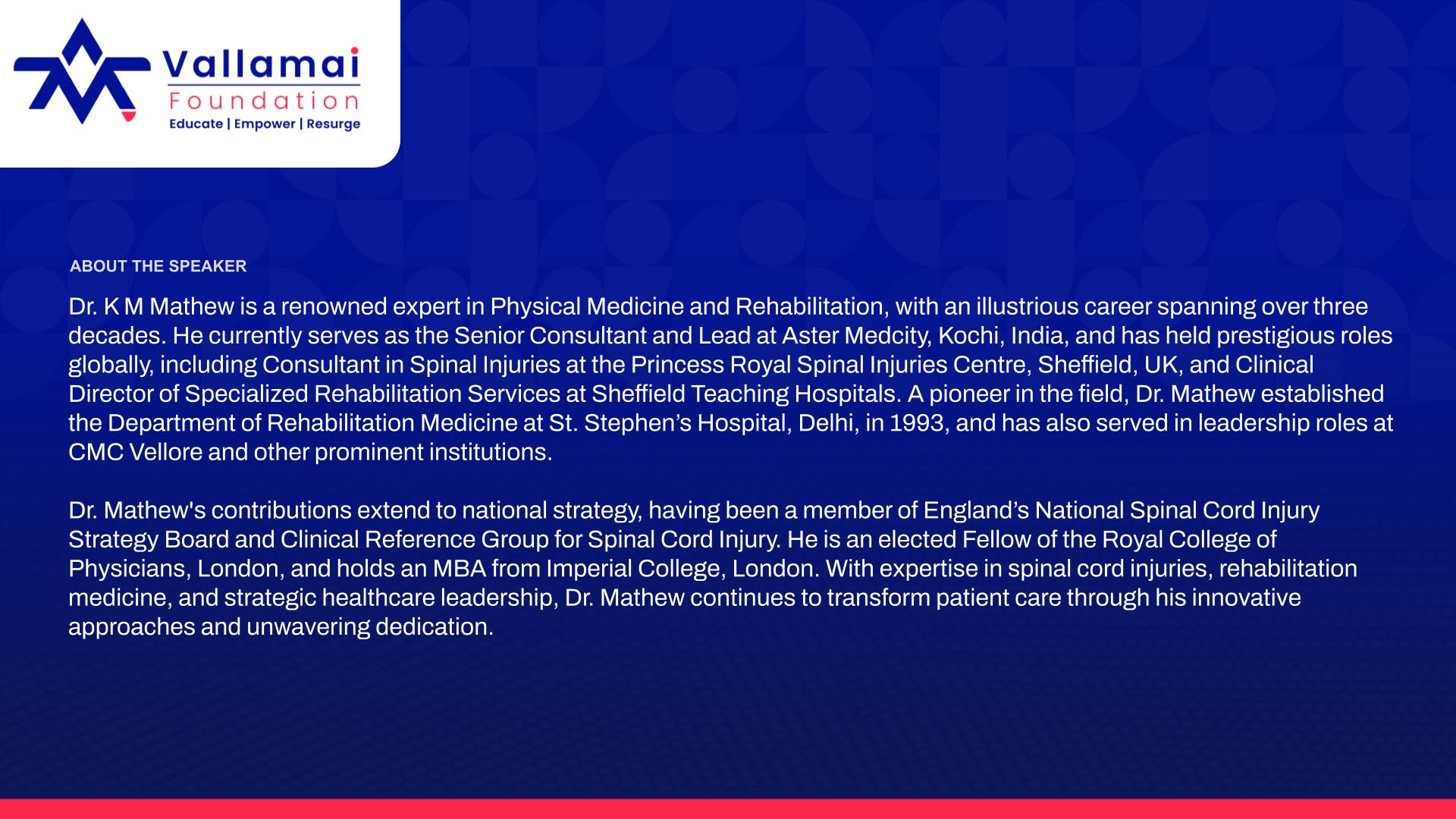 Vallamai
Foundation
Educate | Empower | Resurge

ABOUT THE SPEAKER

Dr. K M Mathew is a renowned expert in Physical Medicine and Rehabilitation, with an illustrious career spanning over three decades. He currently serves as the Senior Consultant and Lead at Aster Medcity, Kochi, India, and has held prestigious roles globally, including Consultant in Spinal Injuries at the Princess Royal Spinal Injuries Centre, Sheffield, UK, and Clinical Director of Specialized Rehabilitation Services at Sheffield Teaching Hospitals. A pioneer in the field, Dr. Mathew established the Department of Rehabilitation Medicine at St. Stephen’s Hospital, Delhi, in 1993, and has also served in leadership roles at CMC Vellore and other prominent institutions.

Dr. Mathew's contributions extend to national strategy, having been a member of England’s National Spinal Cord Injury Strategy Board and Clinical Reference Group for Spinal Cord Injury. He is an elected Fellow of the Royal College of Physicians, London, and holds an MBA from Imperial College, London. With expertise in spinal cord injuries, rehabilitation medicine, and strategic healthcare leadership, Dr. Mathew continues to transform patient care through his innovative approaches and unwavering dedication.